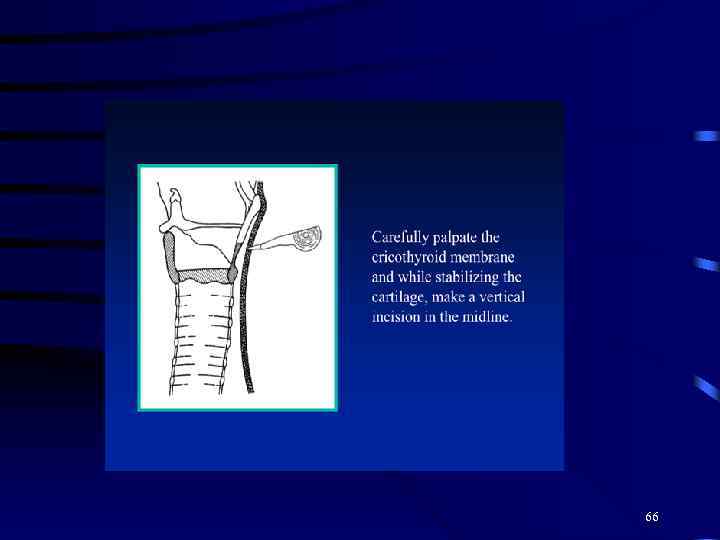 Carefully palpate the cricothyroid membrane and while stabilizing the cartilage, make a vertical incision in the midline.

66